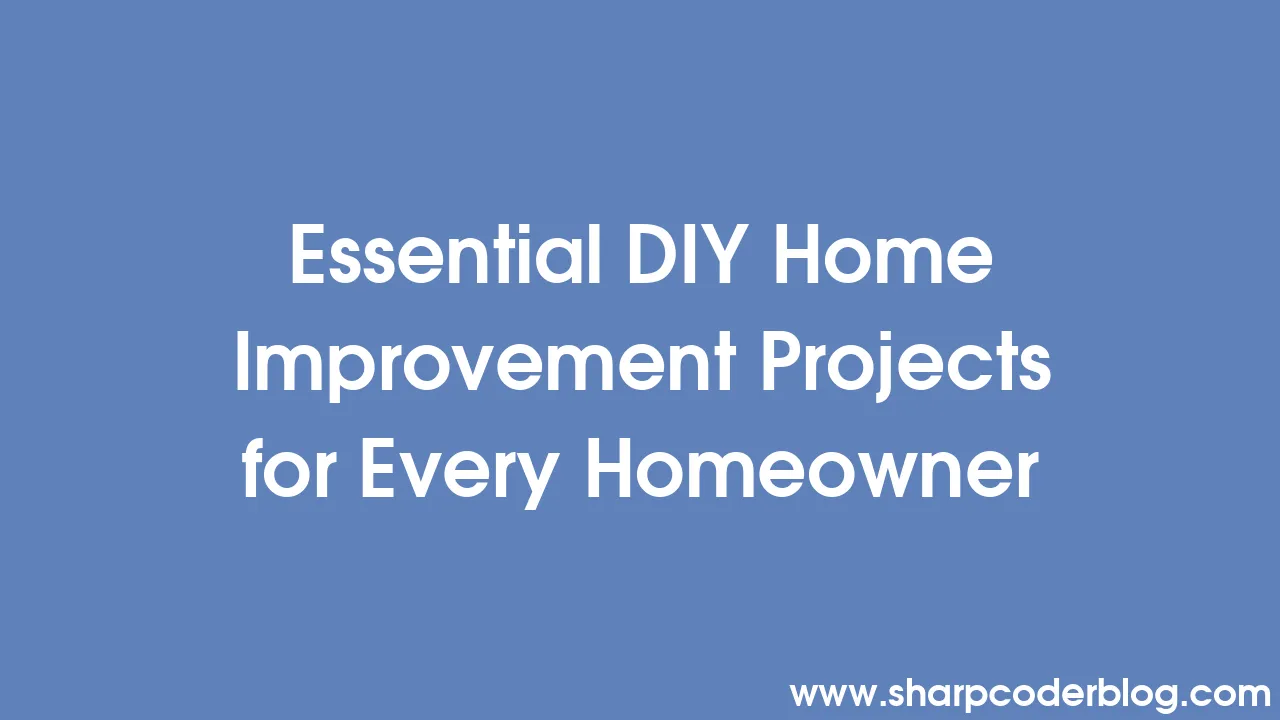 Essential DIY Home Improvement Projects for Every Homeowner

www.sharpcoderblog.com